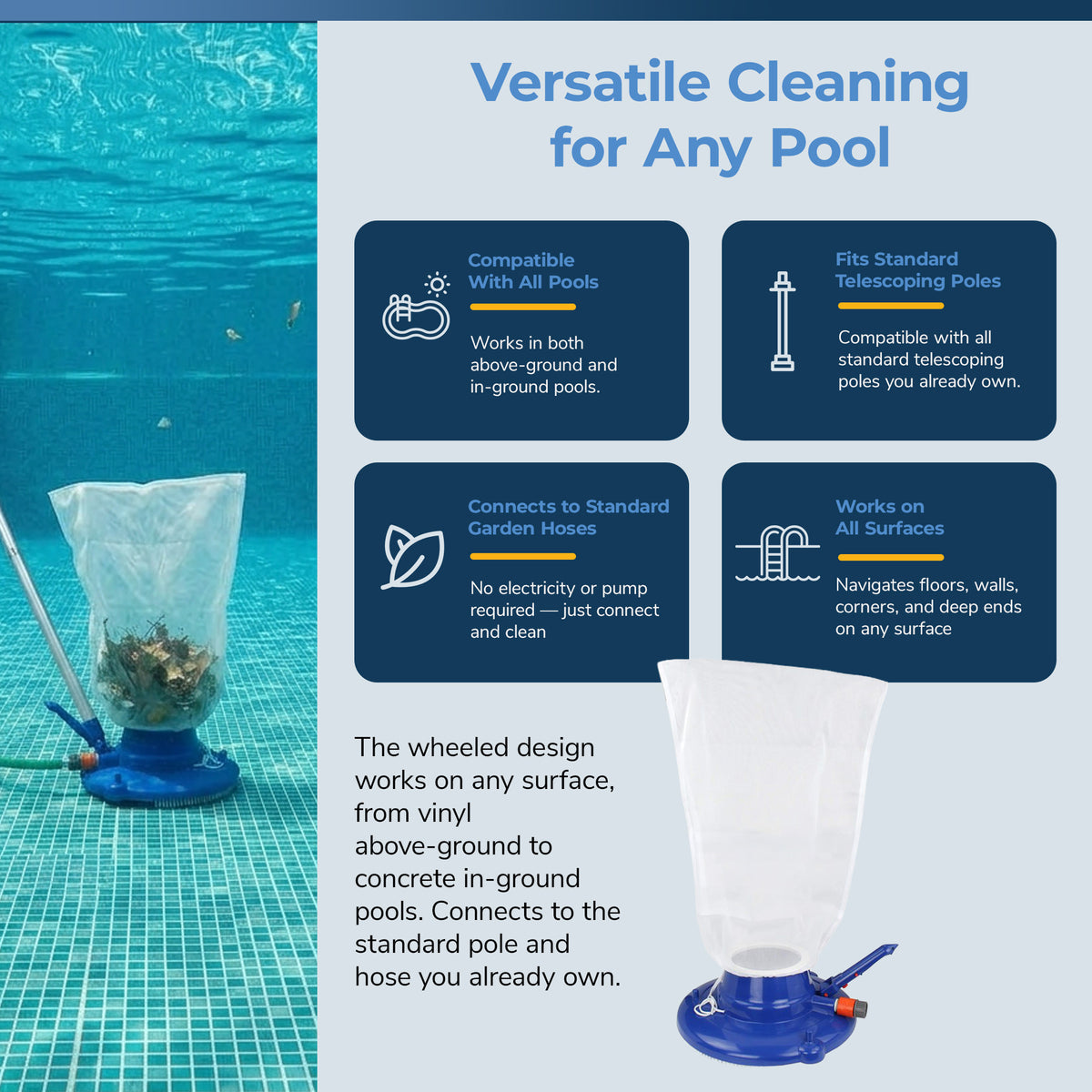 Versatile Cleaning for Any Pool

Compatible With All Pools

Works in both above-ground and in-ground pools.

Fits Standard Telescoping Poles

Compatible with all standard telescoping poles you already own.

Connects to Standard Garden Hoses

No electricity or pump required — just connect and clean

Works on All Surfaces

Navigates floors, walls, corners, and deep ends on any surface

The wheeled design works on any surface, from vinyl above-ground to concrete in-ground pools. Connects to the standard pole and hose you already own.